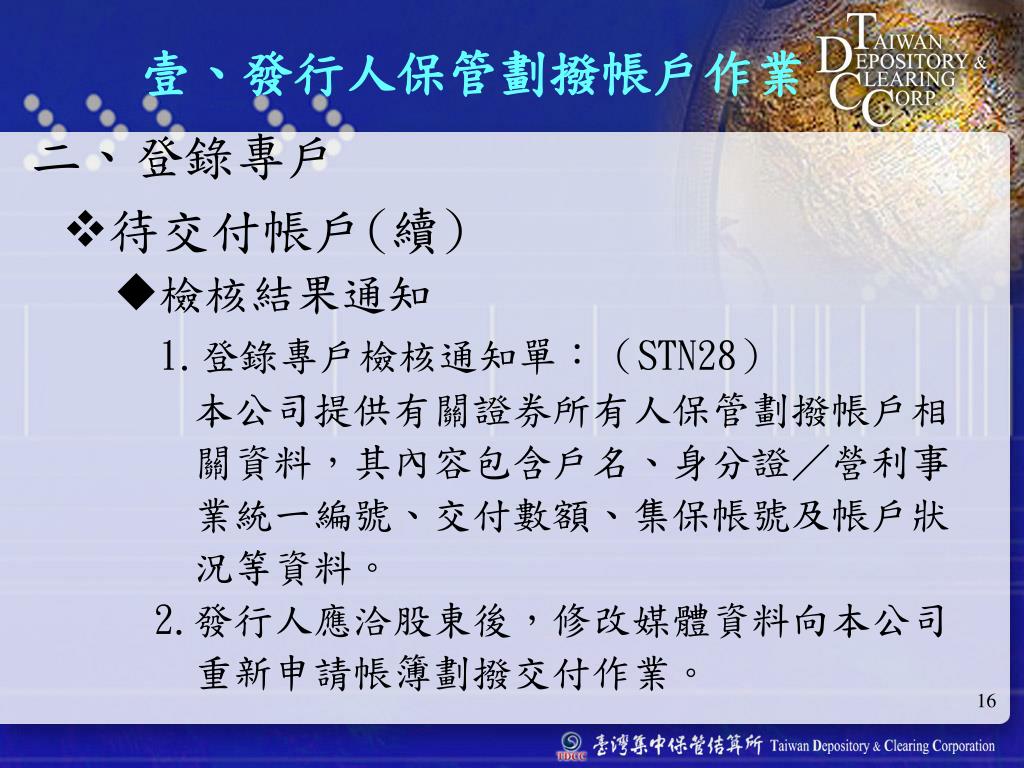 壹、發行人保管劃撥帳戶作業

TAIWAN DEPOSITORY & CLEARING CORP.

二、登錄專戶

❖待交付帳戶(續)

◆檢核結果通知

1. 登錄專戶檢核通知單：（STN28）
本公司提供有關證券所有人保管劃撥帳戶相關資料，其內容包含戶名、身分證／營利事業統一編號、交付數額、集保帳號及帳戶狀況等資料。

2. 發行人應洽股東後，修改媒體資料向本公司重新申請帳簿劃撥交付作業。

16

TDCC 臺灣集中保管結算所 Taiwan Depository & Clearing Corporation